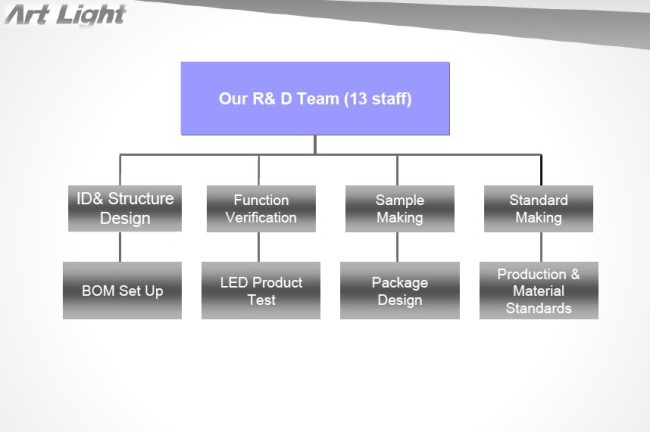 Art Light

Our R& D Team (13 staff)

ID& Structure Design

Function Verification

Sample Making

Standard Making

BOM Set Up

LED Product Test

Package Design

Production & Material Standards